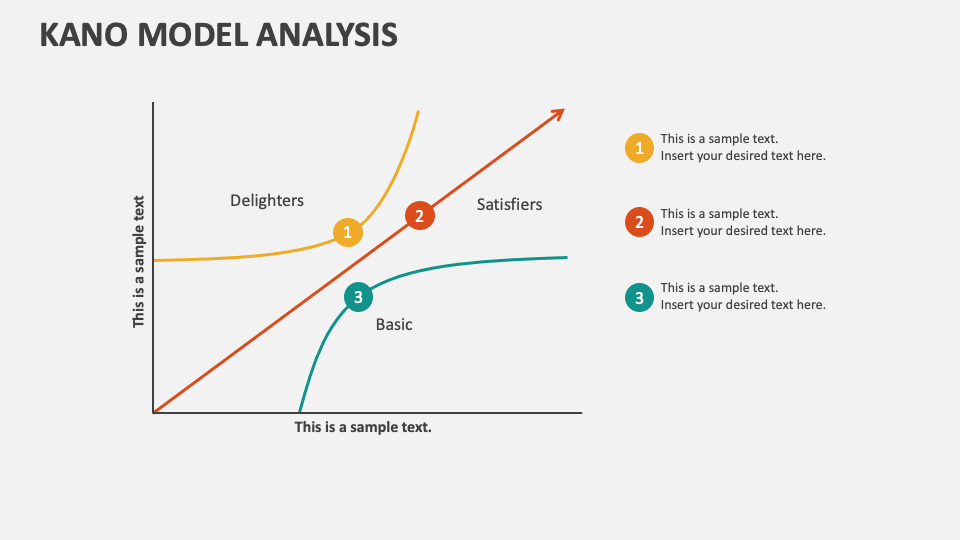 KANO MODEL ANALYSIS

This is a sample text

Delighters

1

2

Satisfiers

3

Basic

This is a sample text.

1 This is a sample text. Insert your desired text here.

2 This is a sample text. Insert your desired text here.

3 This is a sample text. Insert your desired text here.